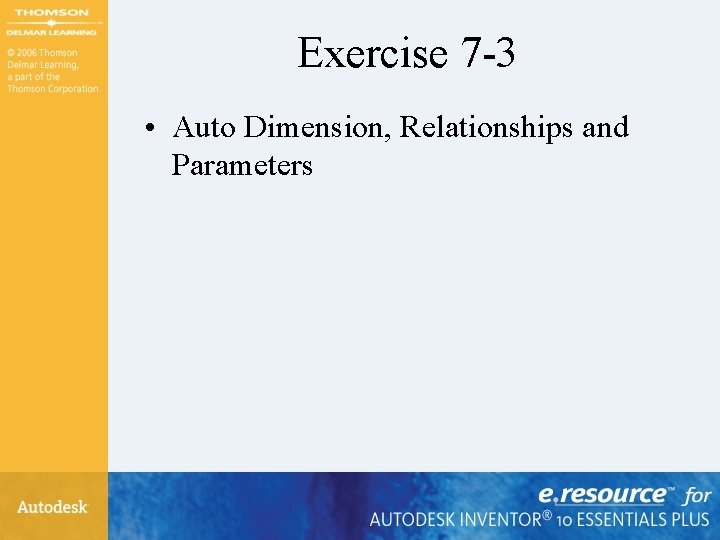 THOMSON
DELMAR LEARNING

© 2006 Thomson Delmar Learning, a part of the Thomson Corporation.

Exercise 7-3

• Auto Dimension, Relationships and Parameters

Autodesk

e.resource™ for
AUTODESK INVENTOR® 10 ESSENTIALS PLUS